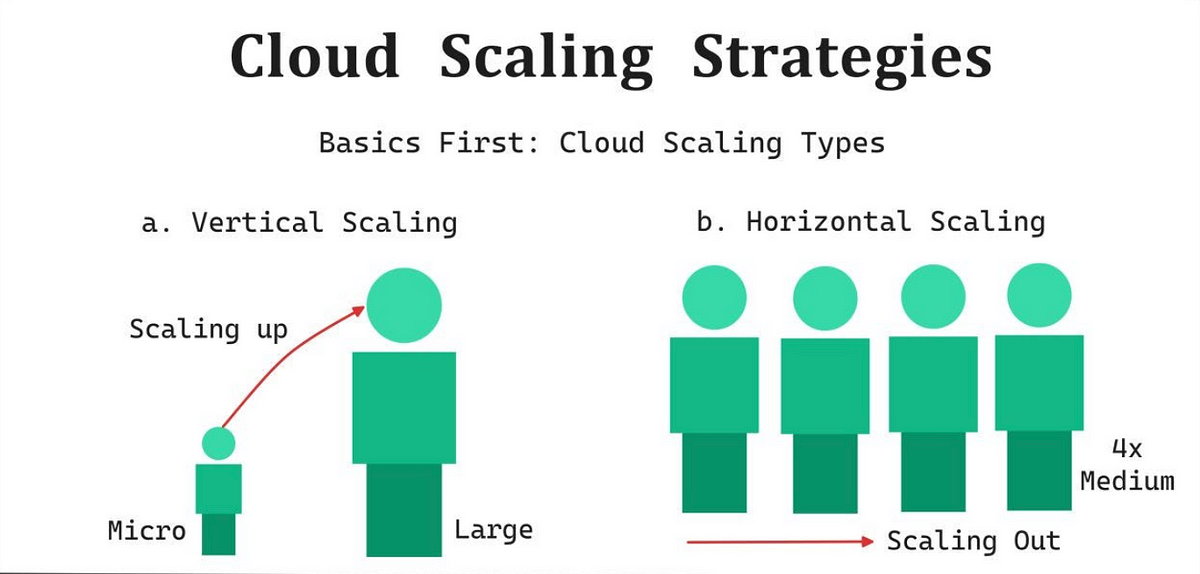 Cloud Scaling Strategies

Basics First: Cloud Scaling Types

a. Vertical Scaling

Scaling up

Micro

Large

b. Horizontal Scaling

4x Medium

Scaling Out